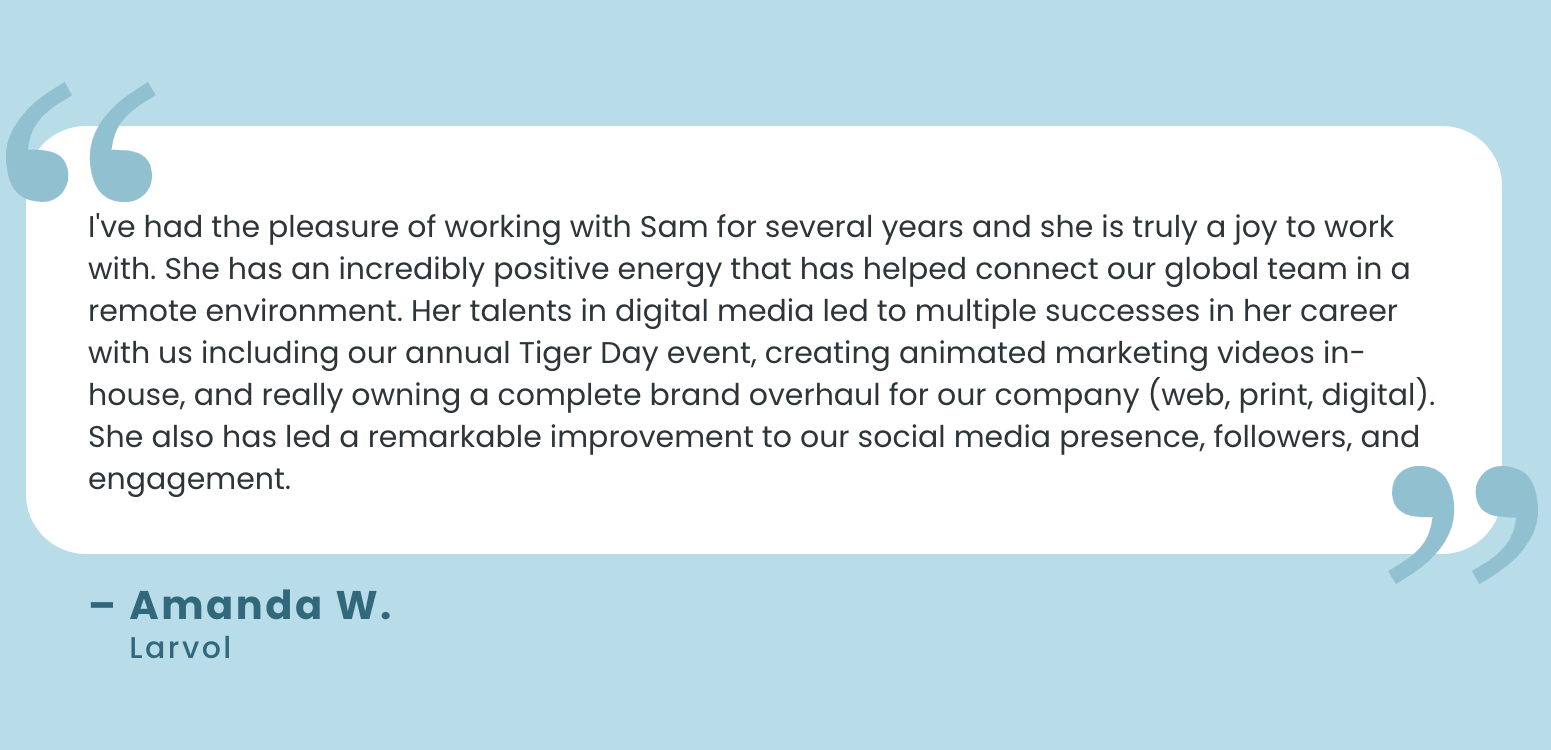 I've had the pleasure of working with Sam for several years and she is truly a joy to work with. She has an incredibly positive energy that has helped connect our global team in a remote environment. Her talents in digital media led to multiple successes in her career with us including our annual Tiger Day event, creating animated marketing videos in-house, and really owning a complete brand overhaul for our company (web, print, digital). She also has led a remarkable improvement to our social media presence, followers, and engagement.

– Amanda W.
Larvol